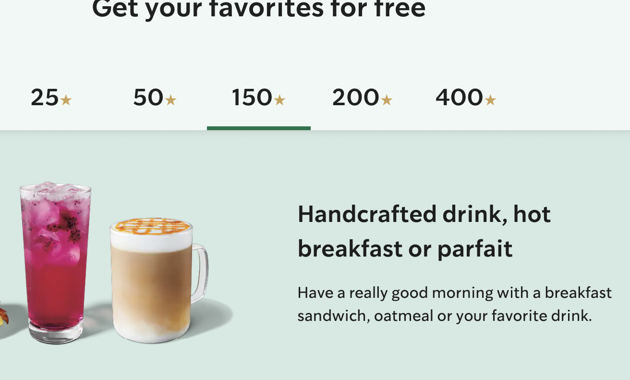 Get your favorites for free

25★ 50★ 150★ 200★ 400★

Handcrafted drink, hot breakfast or parfait

Have a really good morning with a breakfast sandwich, oatmeal or your favorite drink.